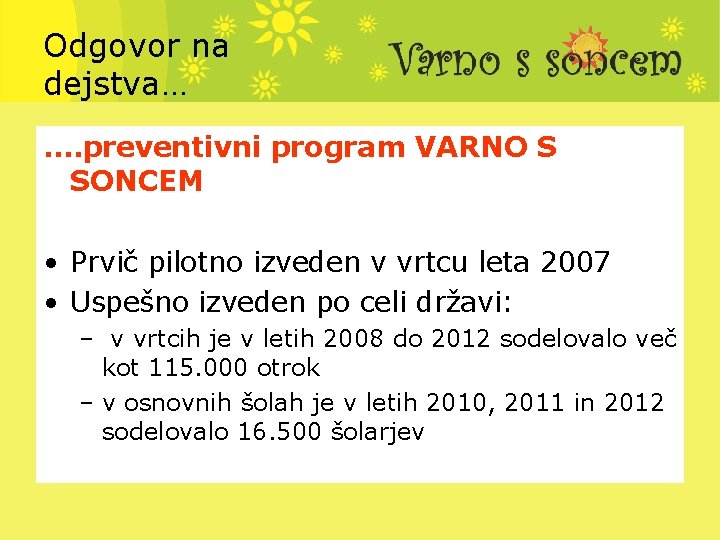 Odgovor na dejstva…

Varno s soncem

….preventivni program VARNO S SONCEM

• Prvič pilotno izveden v vrtcu leta 2007
• Uspešno izveden po celi državi:
– v vrtcih je v letih 2008 do 2012 sodelovalo več kot 115.000 otrok
– v osnovnih šolah je v letih 2010, 2011 in 2012 sodelovalo 16.500 šolarjev